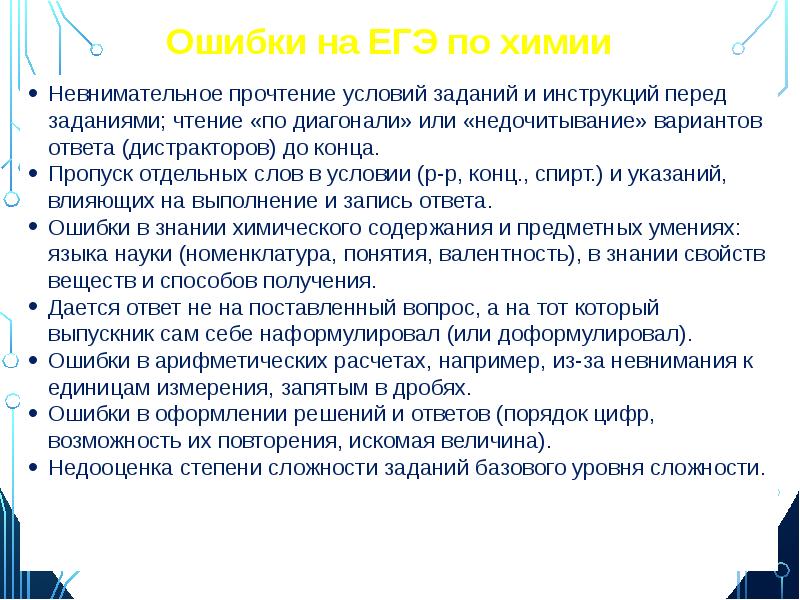 Ошибки на ЕГЭ по химии

• Невнимательное прочтение условий заданий и инструкций перед заданиями; чтение «по диагонали» или «недочитывание» вариантов ответа (дистракторов) до конца.
• Пропуск отдельных слов в условии (р-р, конц., спирт.) и указаний, влияющих на выполнение и запись ответа.
• Ошибки в знании химического содержания и предметных умениях: языка науки (номенклатура, понятия, валентность), в знании свойств веществ и способов получения.
• Дается ответ не на поставленный вопрос, а на тот который выпускник сам себе наформулировал (или доформулировал).
• Ошибки в арифметических расчетах, например, из-за невнимания к единицам измерения, запятым в дробях.
• Ошибки в оформлении решений и ответов (порядок цифр, возможность их повторения, искомая величина).
• Недооценка степени сложности заданий базового уровня сложности.